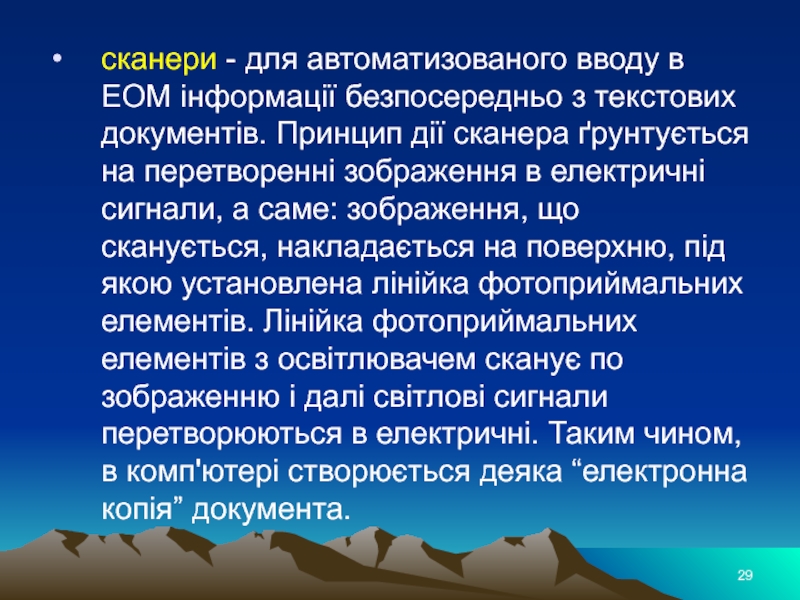 • сканери - для автоматизованого вводу в ЕОМ інформації безпосередньо з текстових документів. Принцип дії сканера ґрунтується на перетворенні зображення в електричні сигнали, а саме: зображення, що сканується, накладається на поверхню, під якою установлена лінійка фотоприймальних елементів. Лінійка фотоприймальних елементів з освітлювачем сканує по зображенню і далі світлові сигнали перетворюються в електричні. Таким чином, в комп'ютері створюється деяка “електронна копія” документа.

29